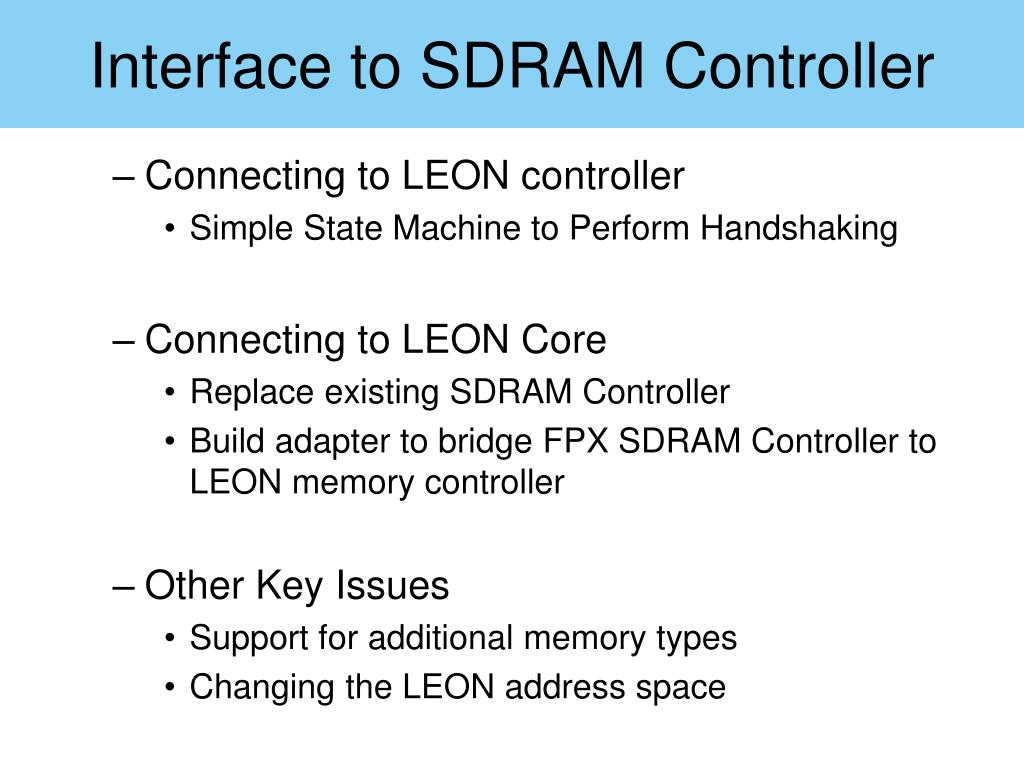 Interface to SDRAM Controller

– Connecting to LEON controller
• Simple State Machine to Perform Handshaking

– Connecting to LEON Core
• Replace existing SDRAM Controller
• Build adapter to bridge FPX SDRAM Controller to LEON memory controller

– Other Key Issues
• Support for additional memory types
• Changing the LEON address space